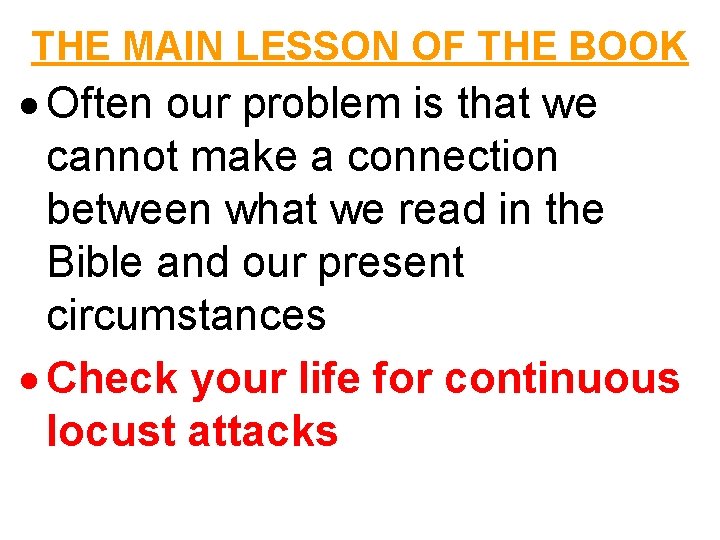 THE MAIN LESSON OF THE BOOK

• Often our problem is that we cannot make a connection between what we read in the Bible and our present circumstances

• Check your life for continuous locust attacks